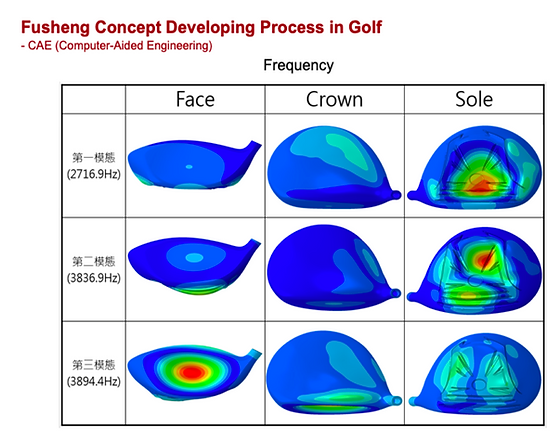 Fusheng Concept Developing Process in Golf
- CAE (Computer-Aided Engineering)

Frequency

| | Face | Crown | Sole |
|---|---|---|---|
| 第一模態 (2716.9Hz) | | | |
| 第二模態 (3836.9Hz) | | | |
| 第三模態 (3894.4Hz) | | | |